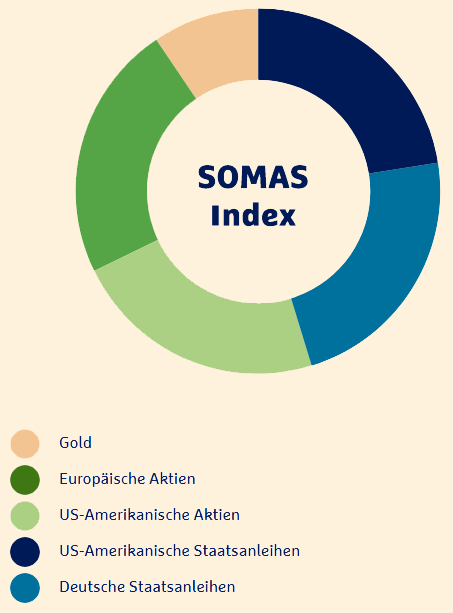 SOMAS Index

Gold

Europäische Aktien

US-Amerikanische Aktien

US-Amerikanische Staatsanleihen

Deutsche Staatsanleihen